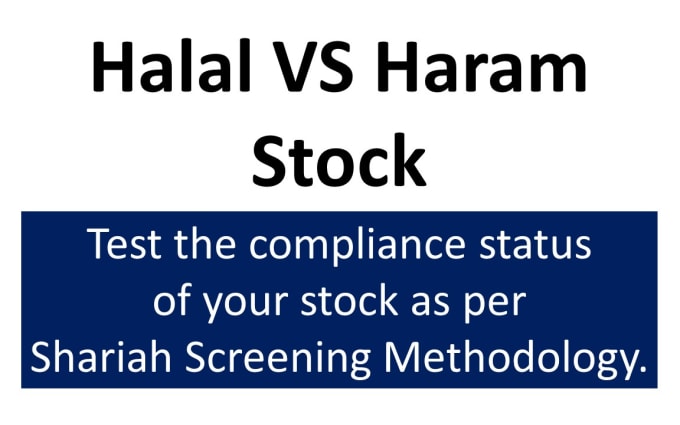 Halal VS Haram Stock

Test the compliance status of your stock as per Shariah Screening Methodology.